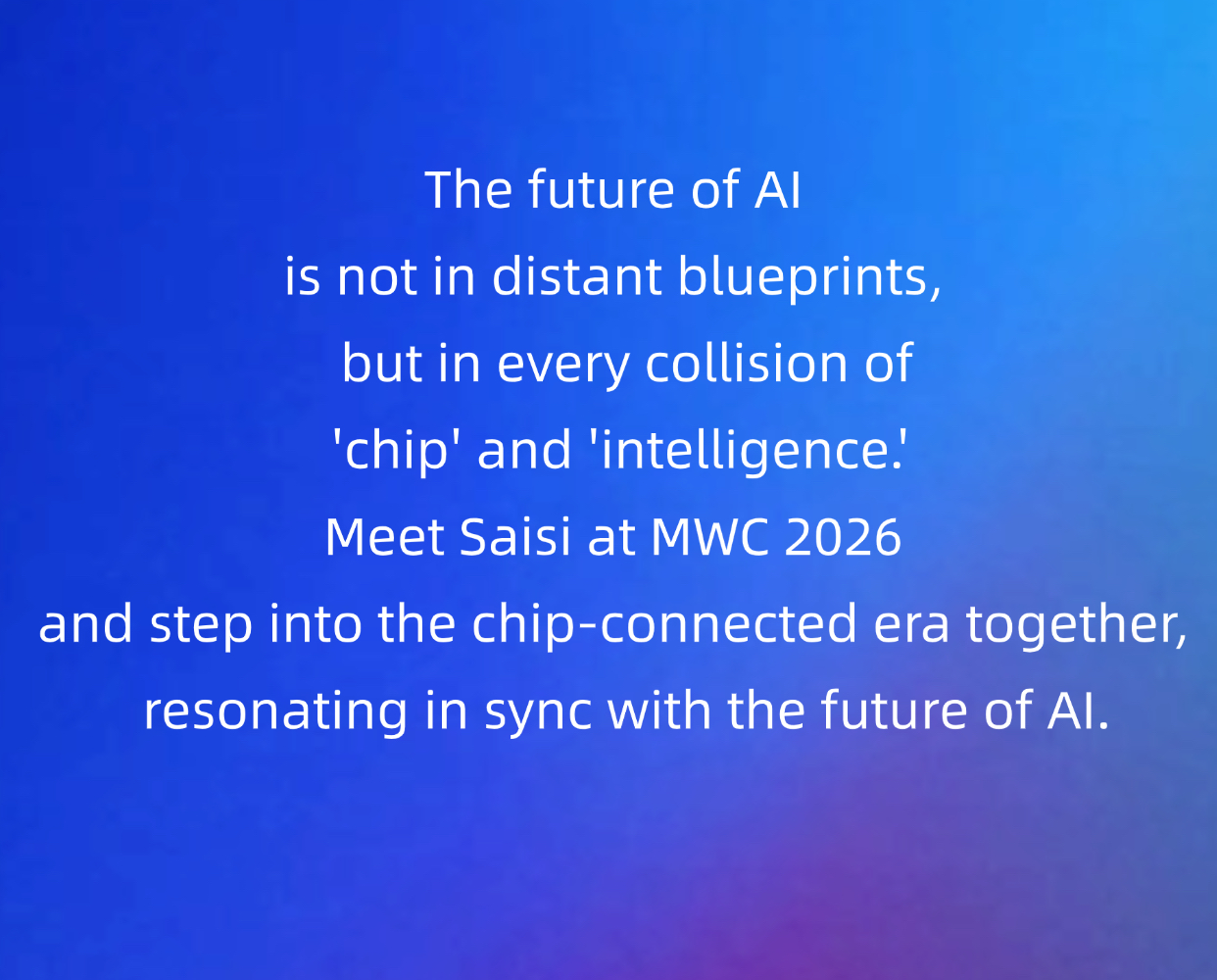 The future of AI
is not in distant blueprints,
but in every collision of
'chip' and 'intelligence.'
Meet Saisi at MWC 2026
and step into the chip-connected era together,
resonating in sync with the future of AI.